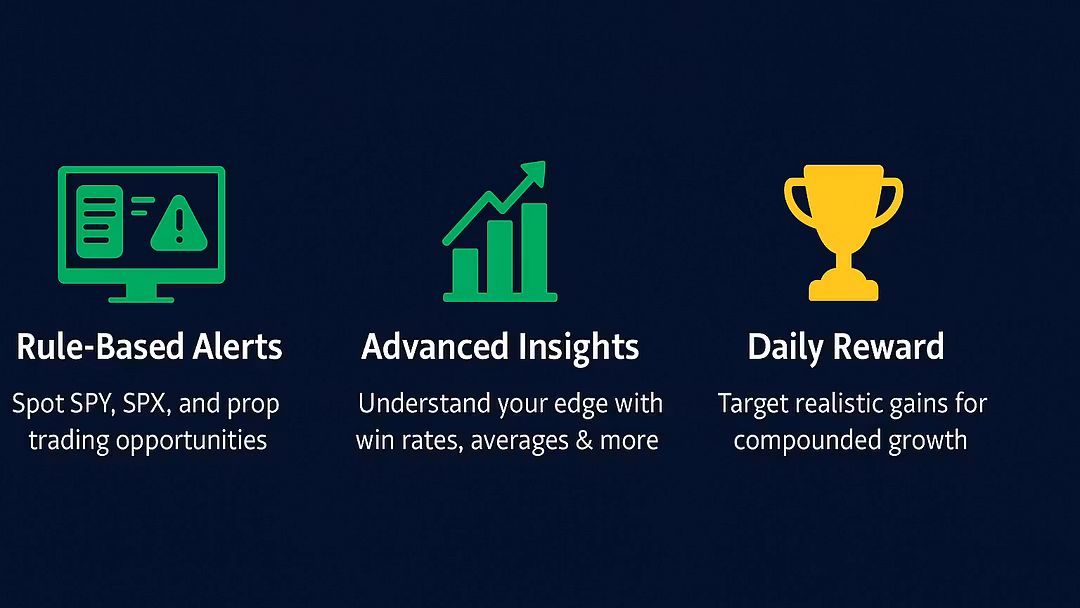 Rule-Based Alerts

Spot SPY, SPX, and prop trading opportunities

Advanced Insights

Understand your edge with win rates, averages & more

Daily Reward

Target realistic gains for compounded growth